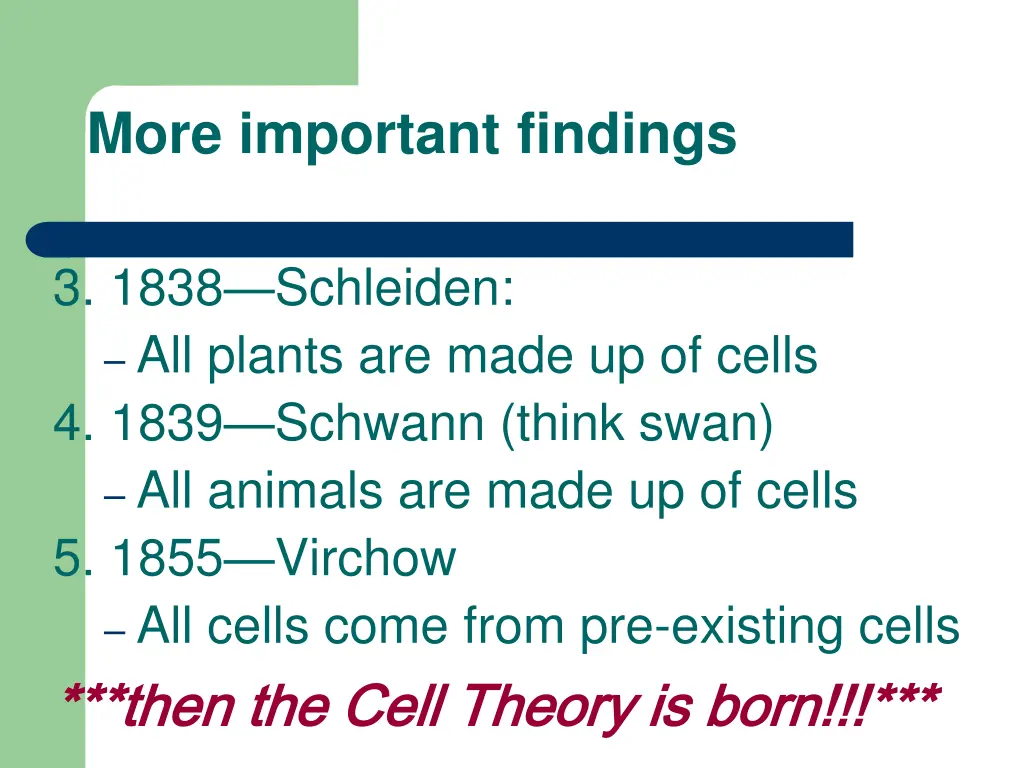 More important findings

3. 1838—Schleiden:

– All plants are made up of cells

4. 1839—Schwann (think swan)

– All animals are made up of cells

5. 1855—Virchow

– All cells come from pre-existing cells

***then the Cell Theory is born!!!***